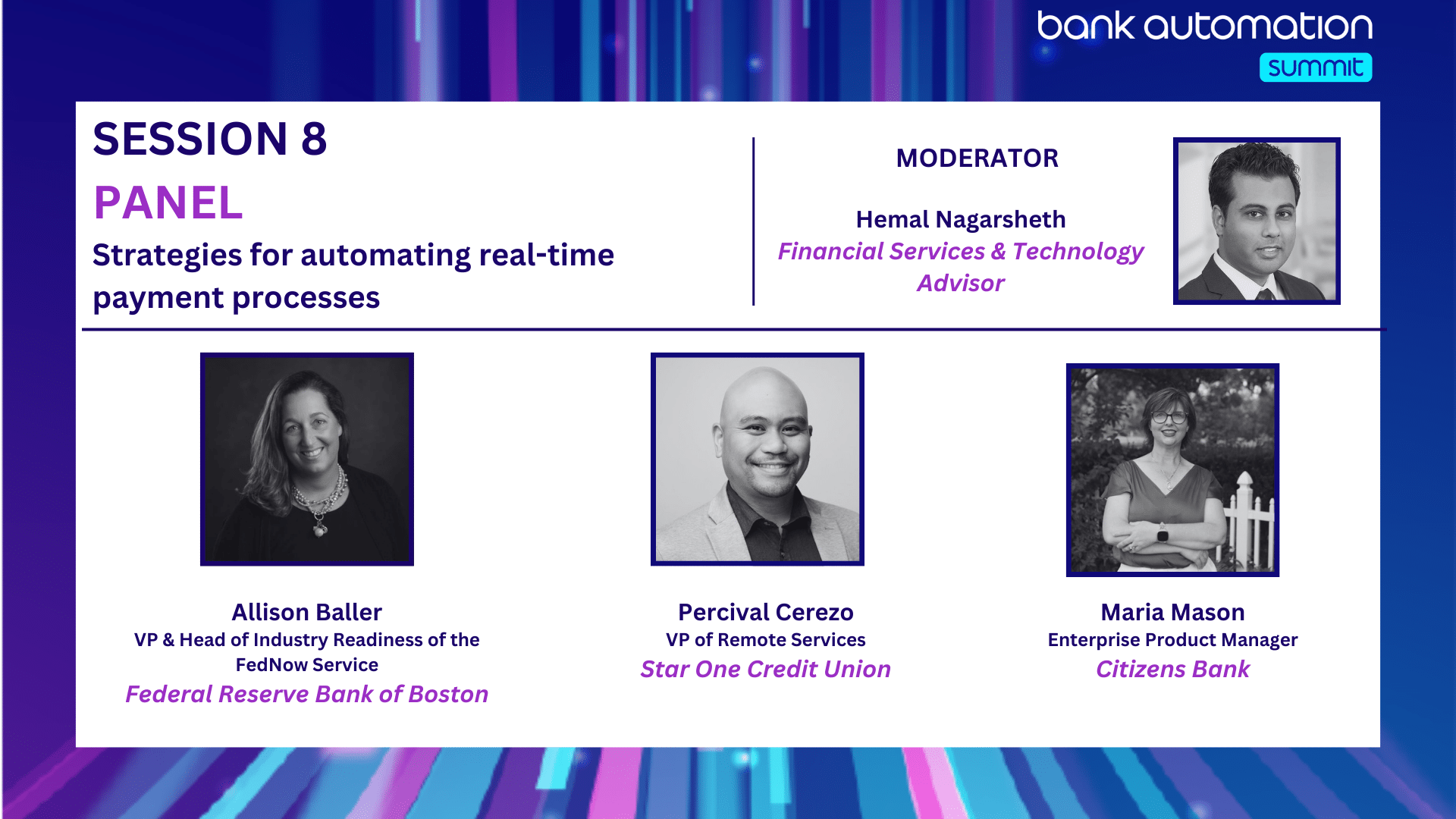 bank automation
summit

SESSION 8
PANEL
Strategies for automating real-time payment processes

MODERATOR

Hemal Nagarsheth
Financial Services & Technology Advisor

Allison Baller
VP & Head of Industry Readiness of the FedNow Service
Federal Reserve Bank of Boston

Percival Cerezo
VP of Remote Services
Star One Credit Union

Maria Mason
Enterprise Product Manager
Citizens Bank